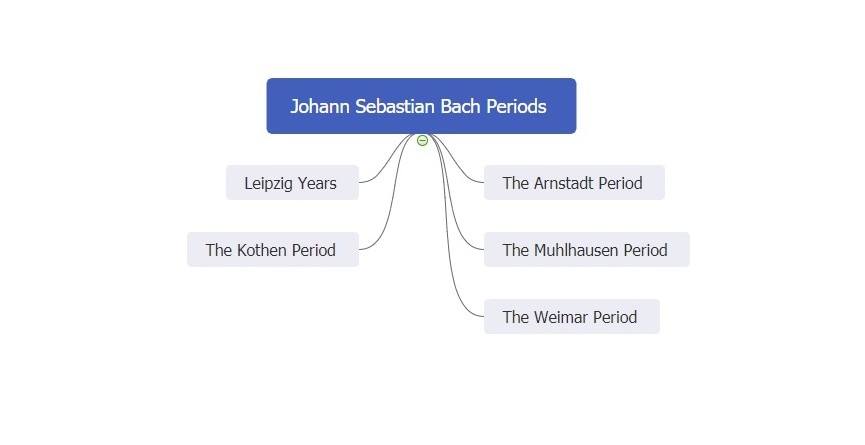 Johann Sebastian Bach Periods

Leipzig Years

The Kothen Period

The Arnstadt Period

The Muhlhausen Period

The Weimar Period